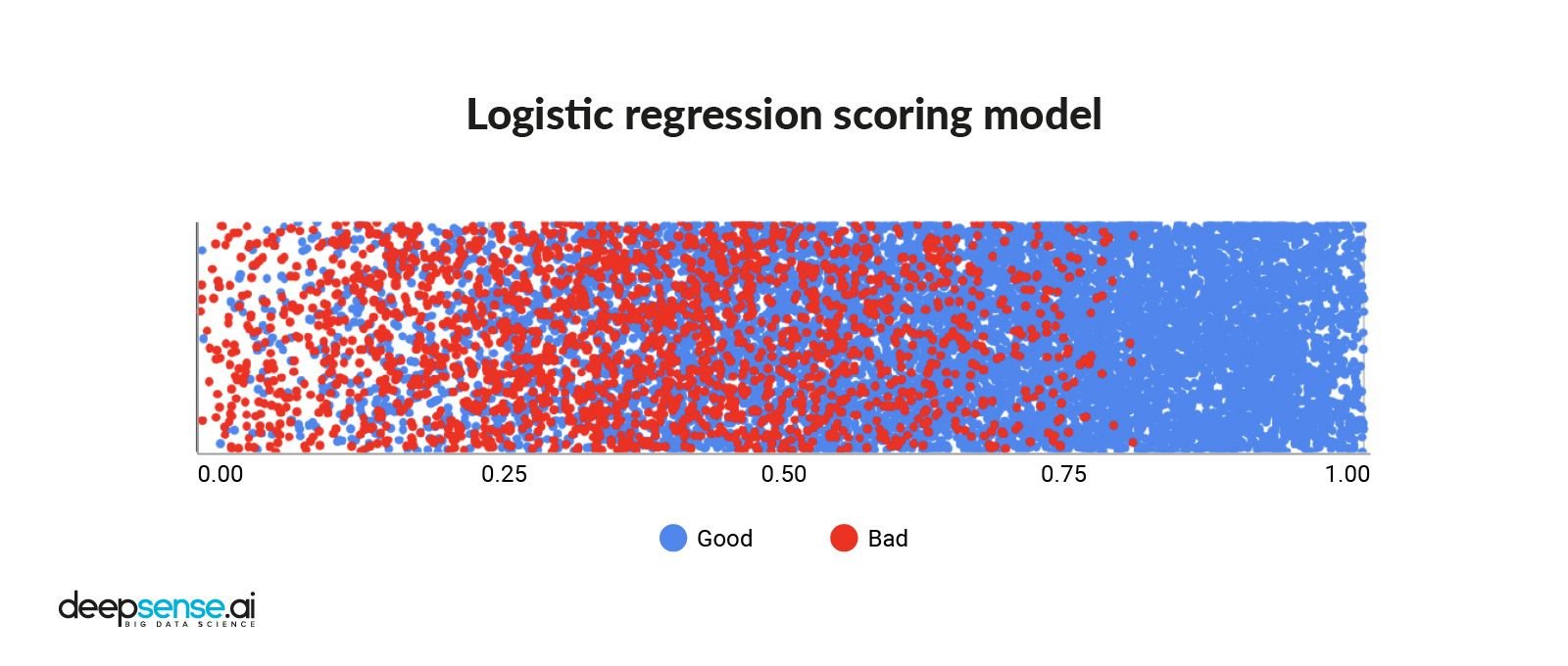 Logistic regression scoring model

0.00
0.25
0.50
0.75
1.00

Good
Bad

deepsense.ai
BIG DATA SCIENCE